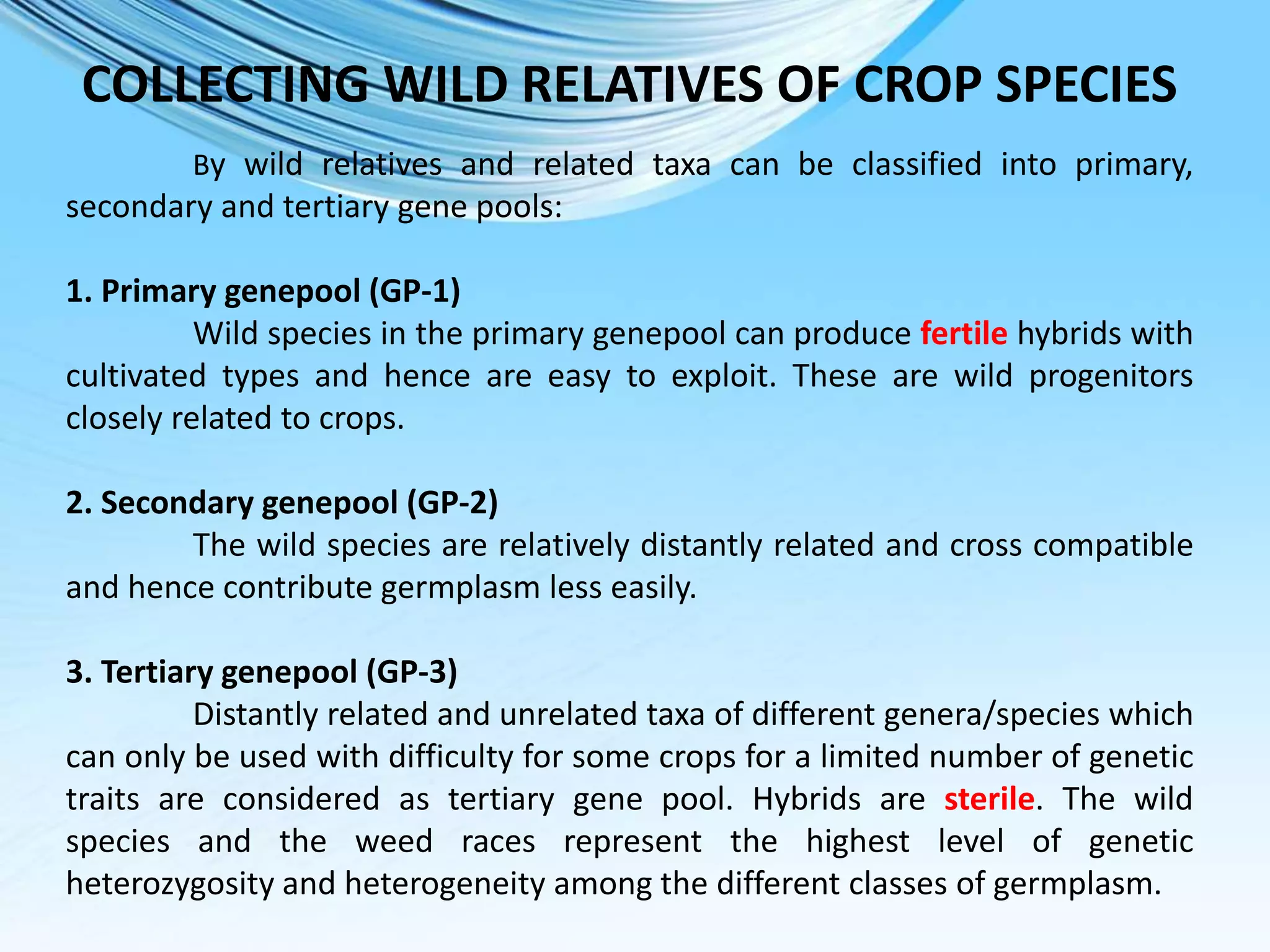 COLLECTING WILD RELATIVES OF CROP SPECIES

By wild relatives and related taxa can be classified into primary, secondary and tertiary gene pools:

1. Primary genepool (GP-1)

Wild species in the primary genepool can produce fertile hybrids with cultivated types and hence are easy to exploit. These are wild progenitors closely related to crops.

2. Secondary genepool (GP-2)

The wild species are relatively distantly related and cross compatible and hence contribute germplasm less easily.

3. Tertiary genepool (GP-3)

Distantly related and unrelated taxa of different genera/species which can only be used with difficulty for some crops for a limited number of genetic traits are considered as tertiary gene pool. Hybrids are sterile. The wild species and the weed races represent the highest level of genetic heterozygosity and heterogeneity among the different classes of germplasm.